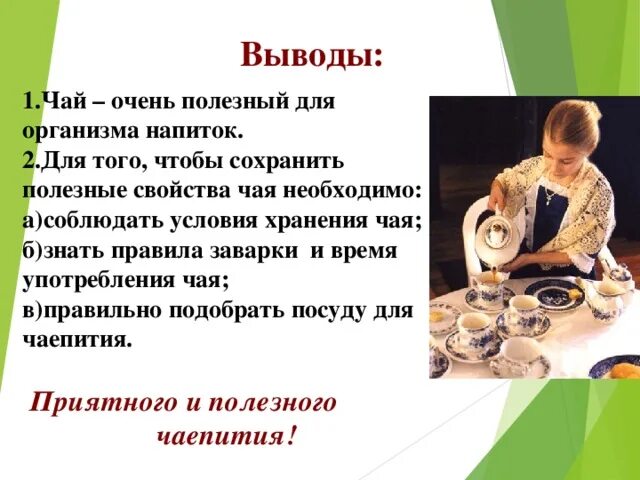 Выводы:

1.Чай – очень полезный для организма напиток.
2.Для того, чтобы сохранить полезные свойства чая необходимо:
а)соблюдать условия хранения чая;
б)знать правила заварки  и время употребления чая;
в)правильно подобрать посуду для чаепития.

Приятного и полезного чаепития!